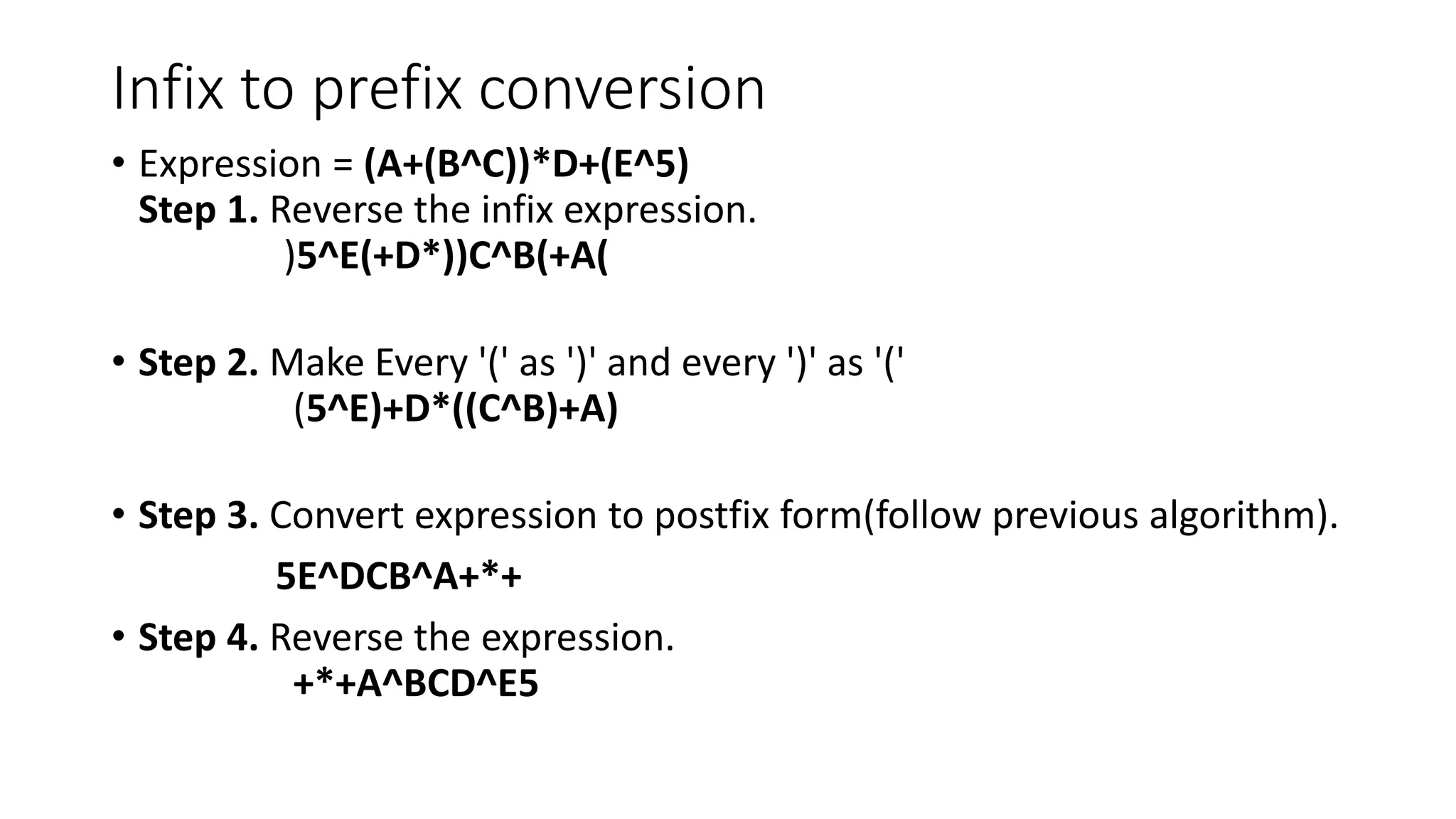 Infix to prefix conversion

• Expression = (A+(B^C))*D+(E^5)
Step 1. Reverse the infix expression.
)5^E(+D*))C^B(+A(

• Step 2. Make Every '(' as ')' and every ')' as '('
(5^E)+D*((C^B)+A)

• Step 3. Convert expression to postfix form(follow previous algorithm).
5E^DCB^A+*+

• Step 4. Reverse the expression.
+*+A^BCD^E5